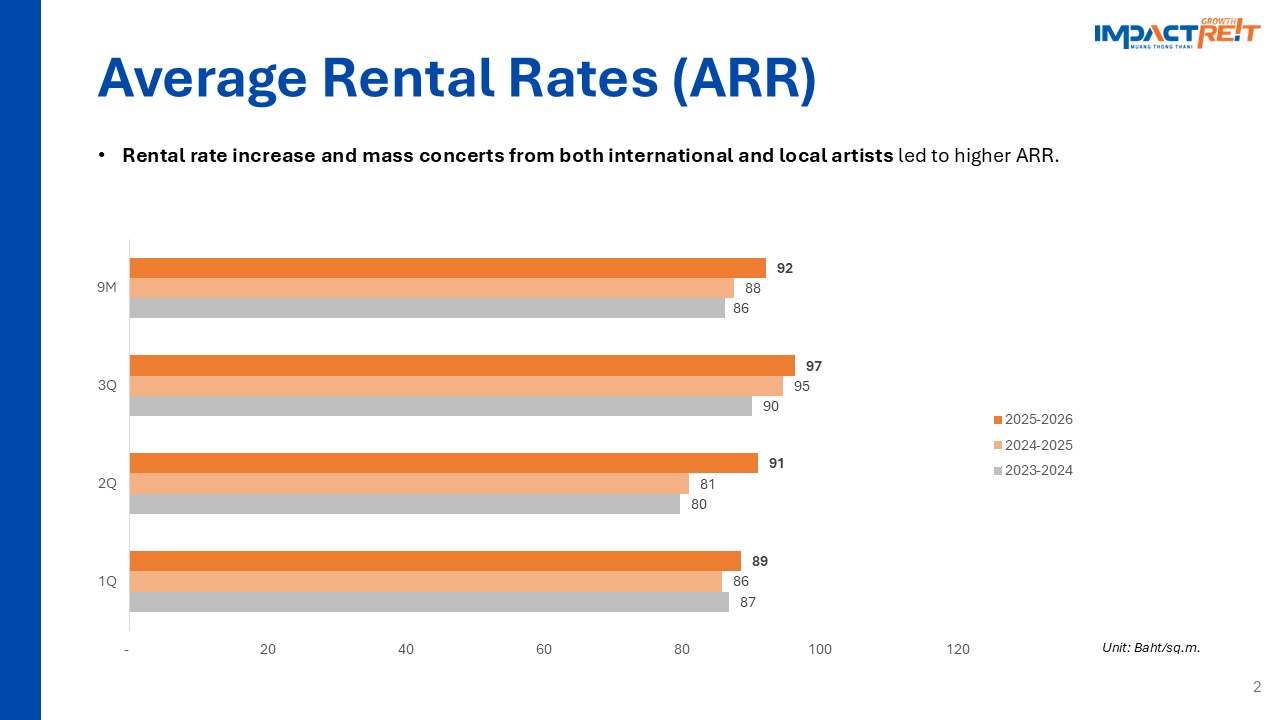 IMPACT GROWTH REIT MUANG THONG THANI

Average Rental Rates (ARR)

• Rental rate increase and mass concerts from both international and local artists led to higher ARR.

9M
92
88
86

3Q
97
95
90

2Q
91
81
80

1Q
89
86
87

- 20 40 60 80 100 120

2025-2026
2024-2025
2023-2024

Unit: Baht/sq.m.

2